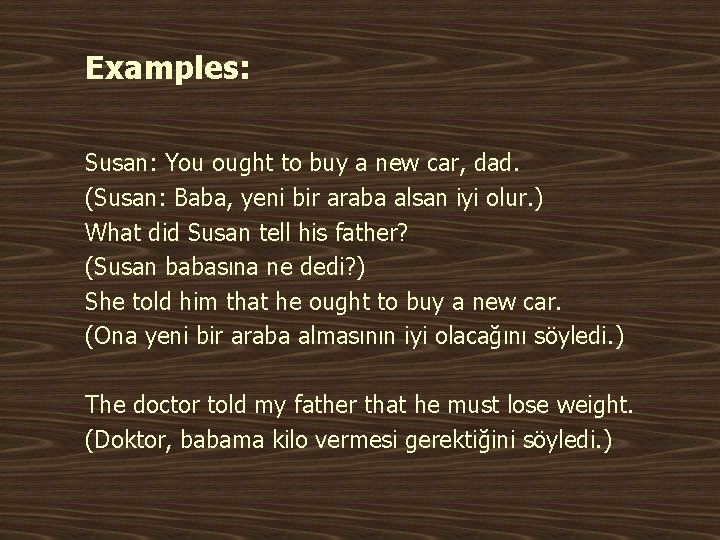 Examples:

Susan: You ought to buy a new car, dad.
(Susan: Baba, yeni bir araba alsan iyi olur.)
What did Susan tell his father?
(Susan babasına ne dedi?)
She told him that he ought to buy a new car.
(Ona yeni bir araba almasının iyi olacağını söyledi.)

The doctor told my father that he must lose weight.
(Doktor, babama kilo vermesi gerektiğini söyledi.)